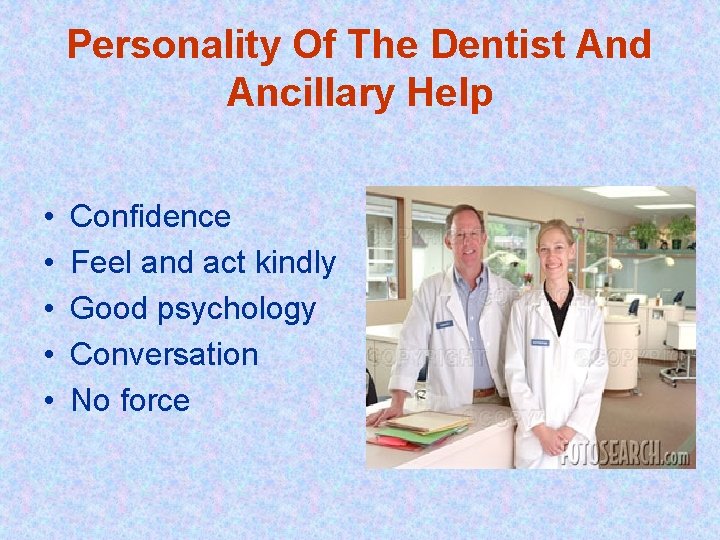 Personality Of The Dentist And Ancillary Help

• Confidence
• Feel and act kindly
• Good psychology
• Conversation
• No force

COPYRIGHT COPYRIGHT COPYRIGHT COPYRIGHT FOTOSEARCH.com